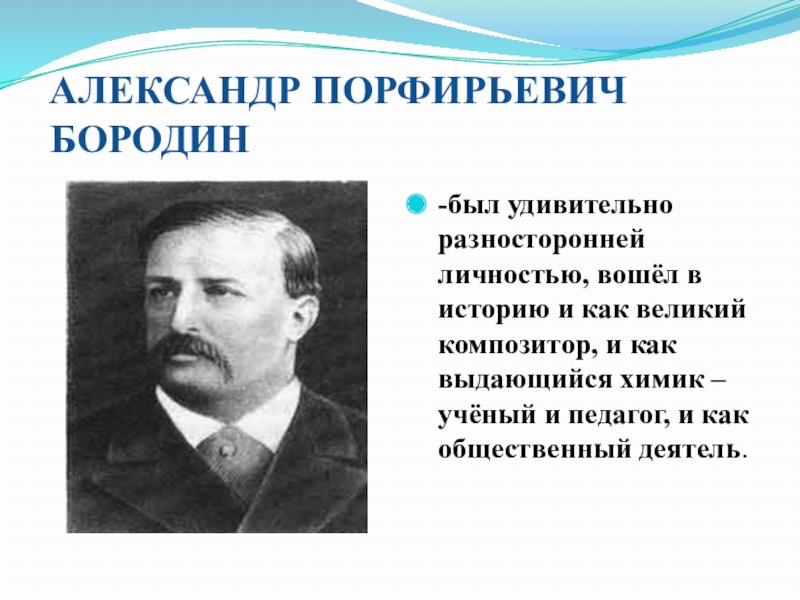 АЛЕКСАНДР ПОРФИРЬЕВИЧ БОРОДИН

-был удивительно разносторонней личностью, вошёл в историю и как великий композитор, и как выдающийся химик – учёный и педагог, и как общественный деятель.